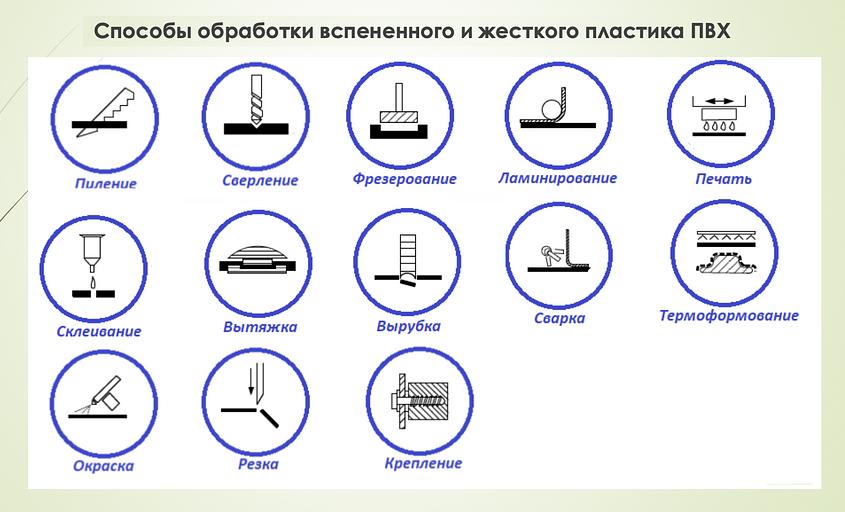 Способы обработки вспененного и жесткого пластика ПВХ

Пиление
Сверление
Фрезерование
Ламинирование
Печать

Склеивание
Вытяжка
Вырубка
Сварка
Термоформование

Окраска
Резка
Крепление